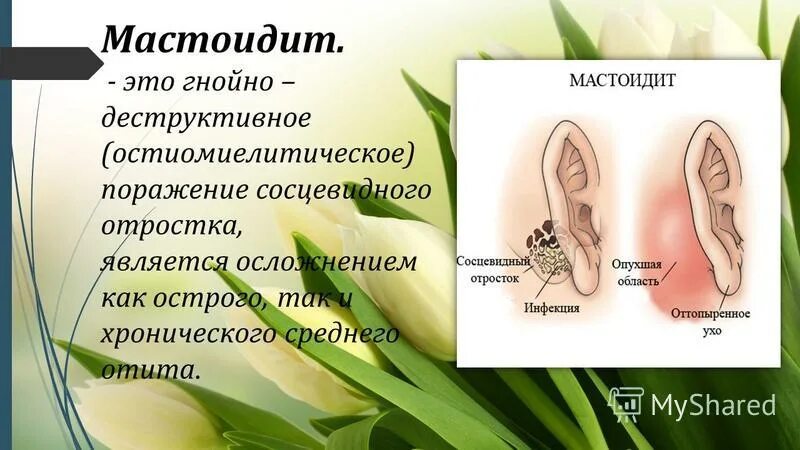 Мастоидит.
- это гнойно – деструктивное (остиомиелитическое) поражение сосцевидного отростка, является осложнением как острого, так и хронического среднего отита.

МАСТОИДИТ

Сосцевидный отросток

Инфекция

Опухшая область

Оттопыренное ухо

MyShared